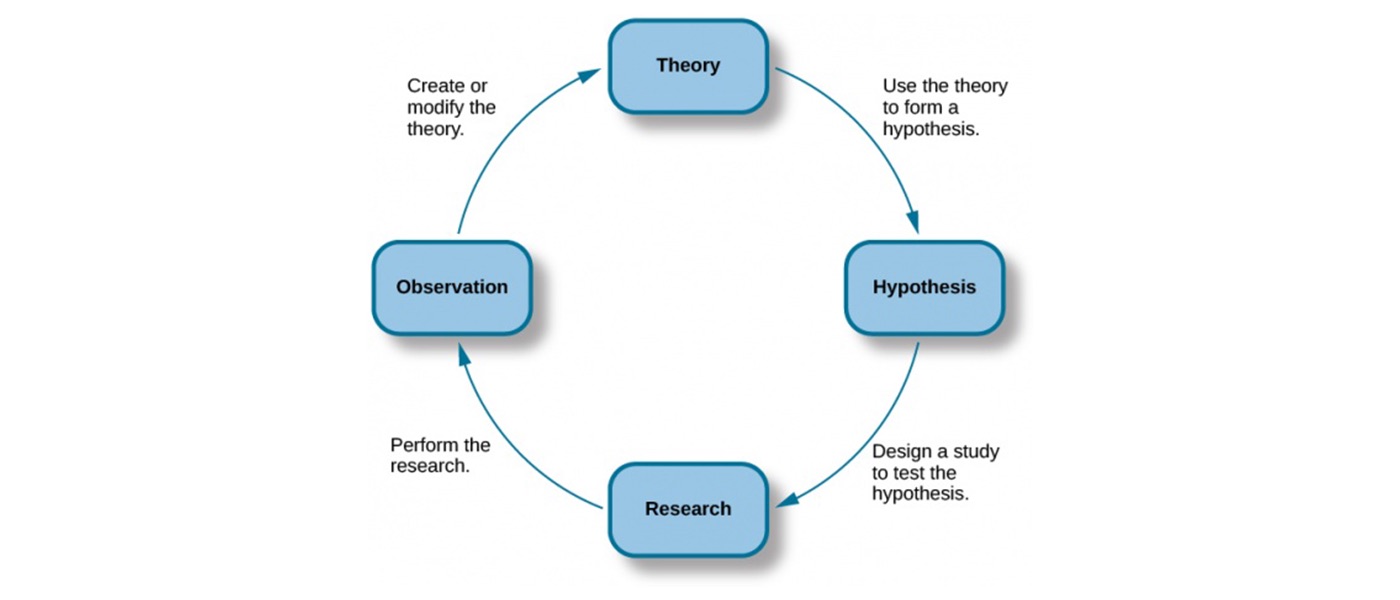 Theory

Use the theory to form a hypothesis.

Hypothesis

Design a study to test the hypothesis.

Research

Perform the research.

Observation

Create or modify the theory.